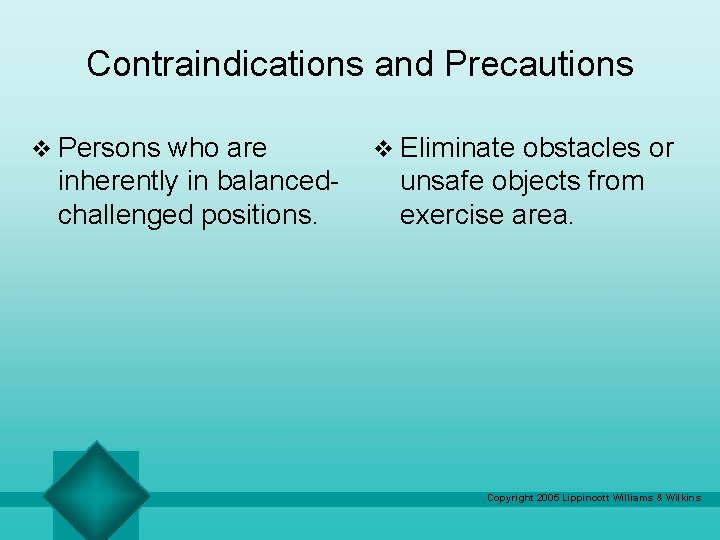 Contraindications and Precautions

❖ Persons who are inherently in balanced-challenged positions.

❖ Eliminate obstacles or unsafe objects from exercise area.

Copyright 2005 Lippincott Williams & Wilkins